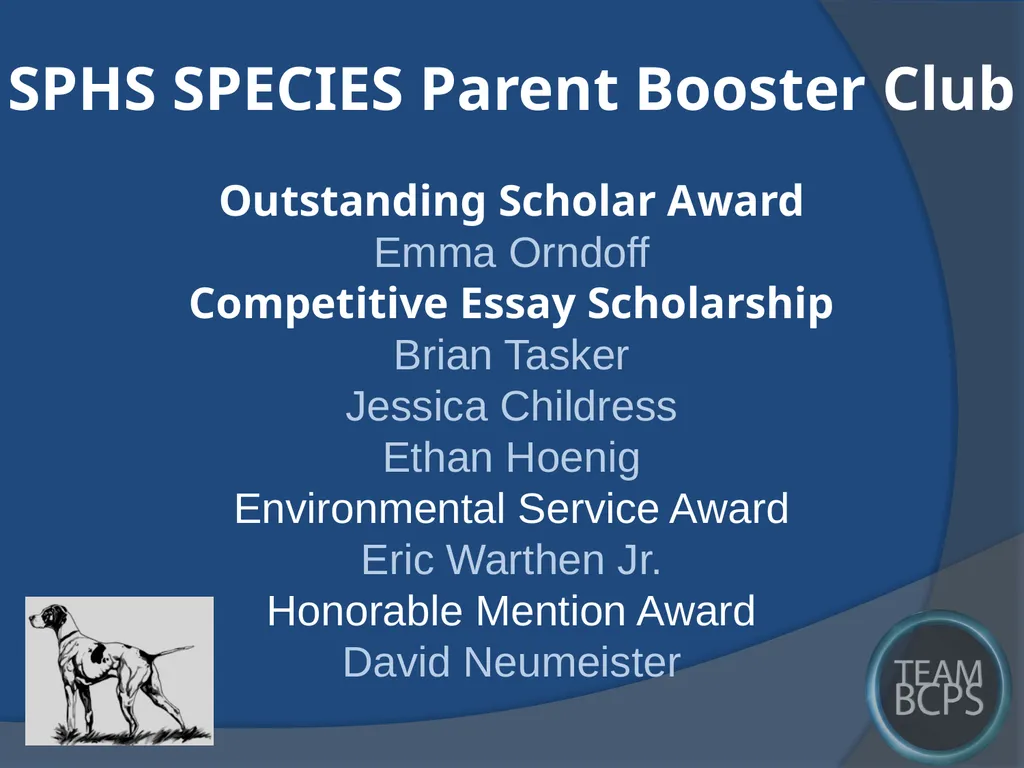 SPHS SPECIES Parent Booster Club

Outstanding Scholar Award
Emma Orndoff
Competitive Essay Scholarship
Brian Tasker
Jessica Childress
Ethan Hoenig
Environmental Service Award
Eric Warthen Jr.
Honorable Mention Award
David Neumeister

TEAM
BCPS